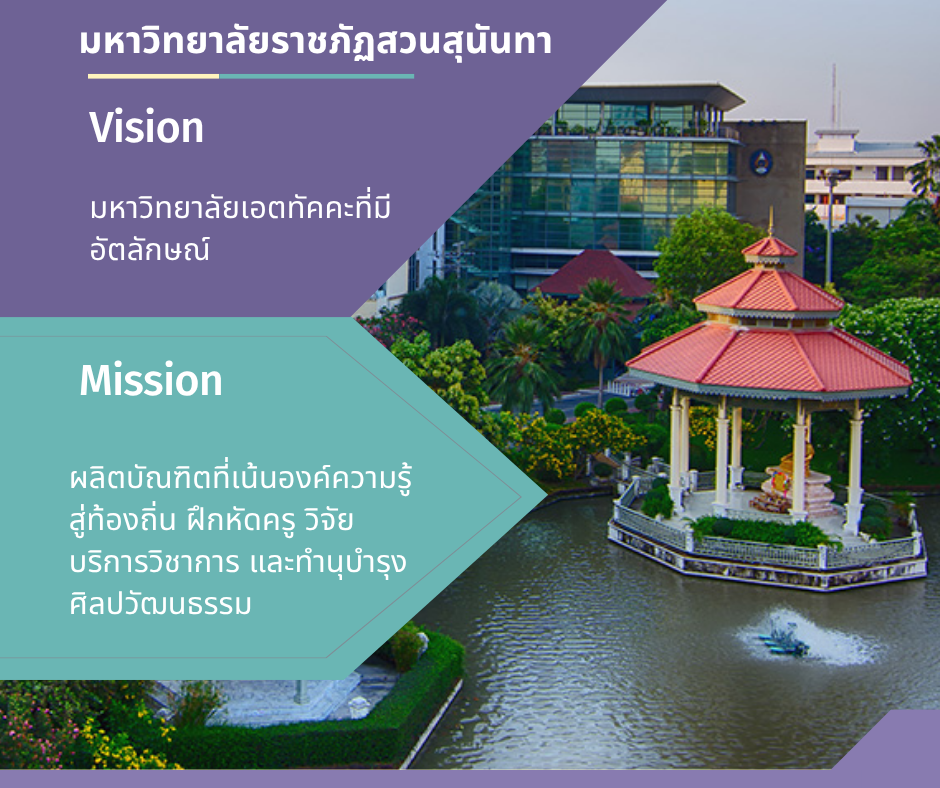 มหาวิทยาลัยราชภัฏสวนสุนันทา

Vision

มหาวิทยาลัยเอตทัคคะที่มีอัตลักษณ์

Mission

ผลิตบัณฑิตที่เน้นองค์ความรู้สู่ท้องถิ่น ฝึกหัดครู วิจัย บริการวิชาการ และทำนุบำรุงศิลปวัฒนธรรม